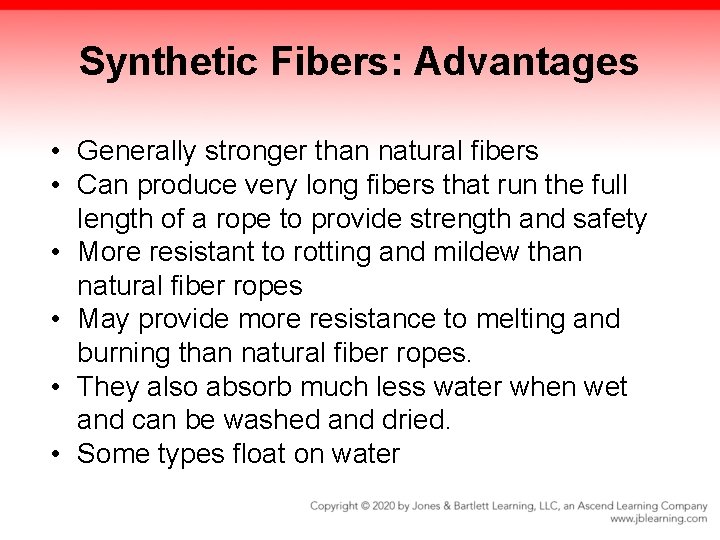 Synthetic Fibers: Advantages

• Generally stronger than natural fibers
• Can produce very long fibers that run the full length of a rope to provide strength and safety
• More resistant to rotting and mildew than natural fiber ropes
• May provide more resistance to melting and burning than natural fiber ropes.
• They also absorb much less water when wet and can be washed and dried.
• Some types float on water

Copyright © 2020 by Jones & Bartlett Learning, LLC, an Ascend Learning Company
www.jblearning.com